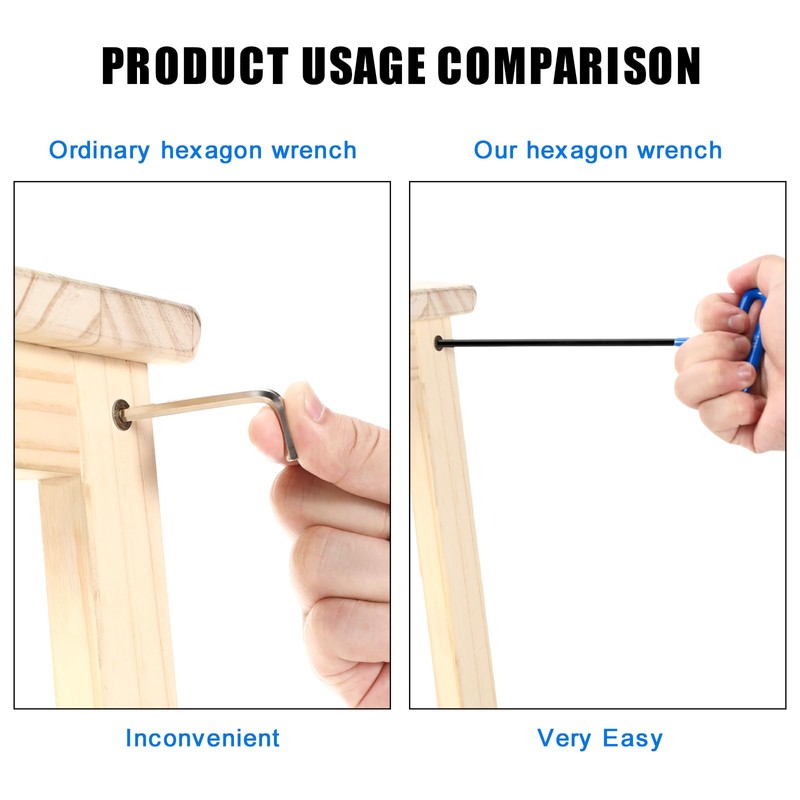 PRODUCT USAGE COMPARISON

Ordinary hexagon wrench

Inconvenient

Our hexagon wrench

Very Easy